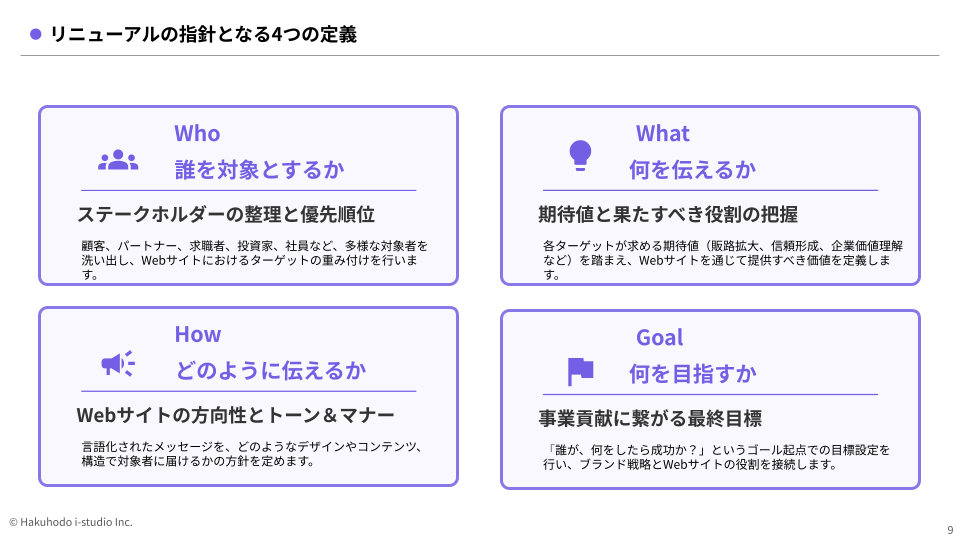 リニューアルの指針となる4つの定義

Who
誰を対象とするか

ステークホルダーの整理と優先順位

顧客、パートナー、求職者、投資家、社員など、多様な対象者を洗い出し、Webサイトにおけるターゲットの重み付けを行います。

What
何を伝えるか

期待値と果たすべき役割の把握

各ターゲットが求める期待値（販路拡大、信頼形成、企業価値理解など）を踏まえ、Webサイトを通じて提供すべき価値を定義します。

How
どのように伝えるか

Webサイトの方向性とトーン＆マナー

言語化されたメッセージを、どのようなデザインやコンテンツ、構造で対象者に届けるかの方針を定めます。

Goal
何を目指すか

事業貢献に繋がる最終目標

「誰が、何をしたら成功か？」というゴール起点での目標設定を行い、ブランド戦略とWebサイトの役割を接続します。

© Hakuhodo i-studio Inc.

9